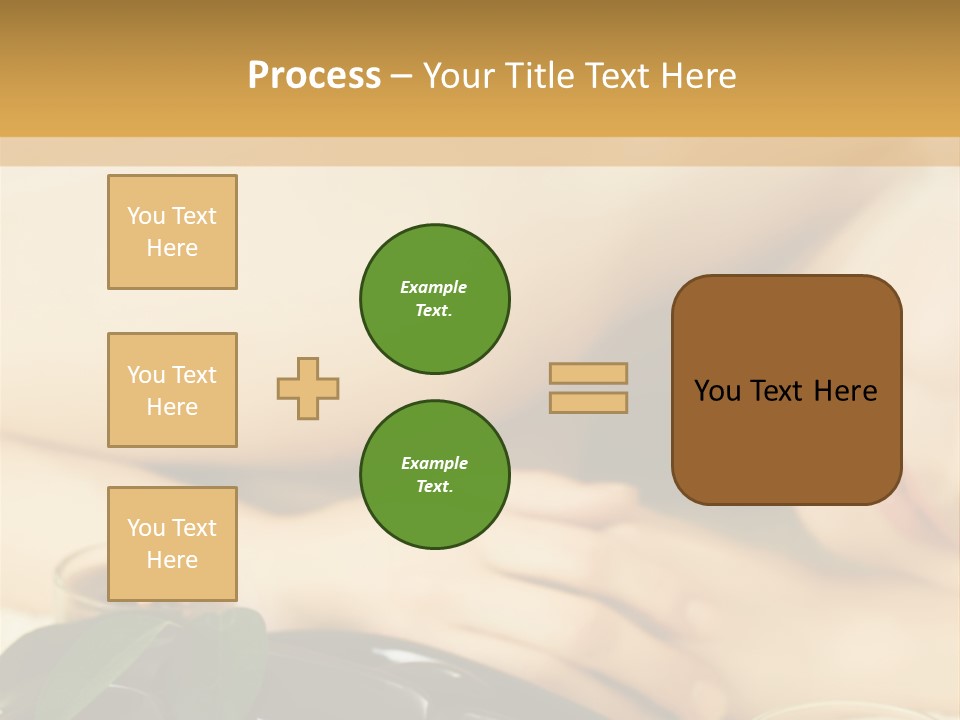 Process – Your Title Text Here

You Text Here

You Text Here

You Text Here

Example Text.

Example Text.

You Text Here